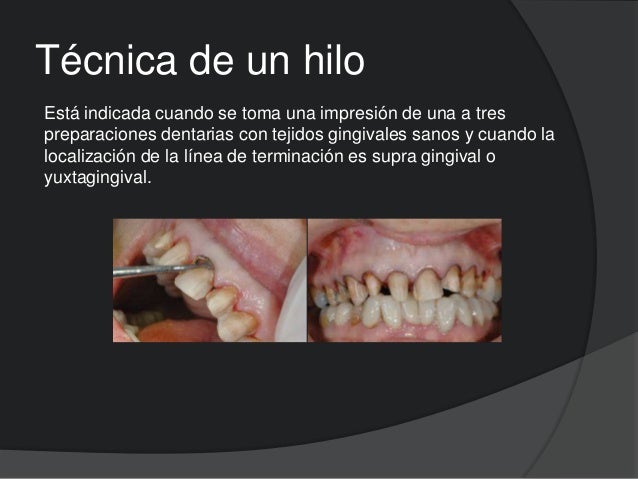 Técnica de un hilo

Está indicada cuando se toma una impresión de una a tres preparaciones dentarias con tejidos gingivales sanos y cuando la localización de la línea de terminación es supra gingival o yuxtagingival.